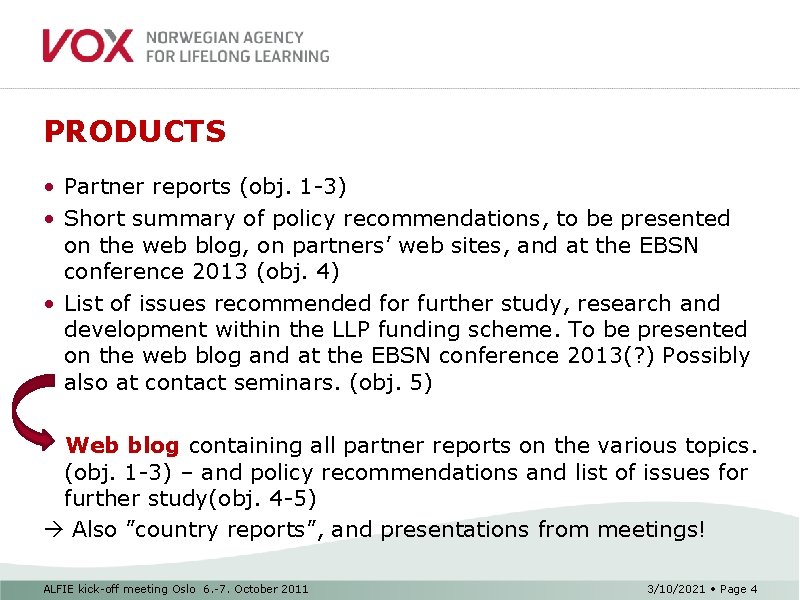 VOX NORWEGIAN AGENCY FOR LIFELONG LEARNING

PRODUCTS

• Partner reports (obj. 1-3)
• Short summary of policy recommendations, to be presented on the web blog, on partners' web sites, and at the EBSN conference 2013 (obj. 4)
• List of issues recommended for further study, research and development within the LLP funding scheme. To be presented on the web blog and at the EBSN conference 2013(?) Possibly also at contact seminars. (obj. 5)

Web blog containing all partner reports on the various topics. (obj. 1-3) – and policy recommendations and list of issues for further study(obj. 4-5)

→ Also "country reports", and presentations from meetings!

ALFIE kick-off meeting Oslo 6.-7. October 2011

3/10/2021 • Page 4